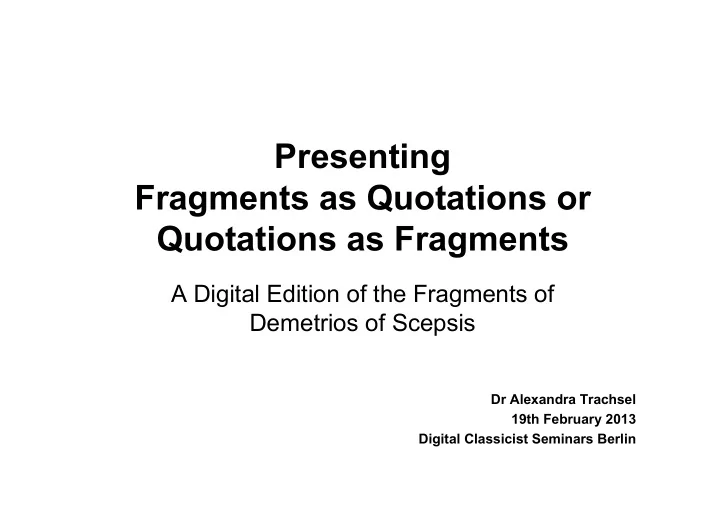 Presenting
Fragments as Quotations or
Quotations as Fragments

A Digital Edition of the Fragments of Demetrios of Scepsis

Dr Alexandra Trachsel
19th February 2013
Digital Classicist Seminars Berlin